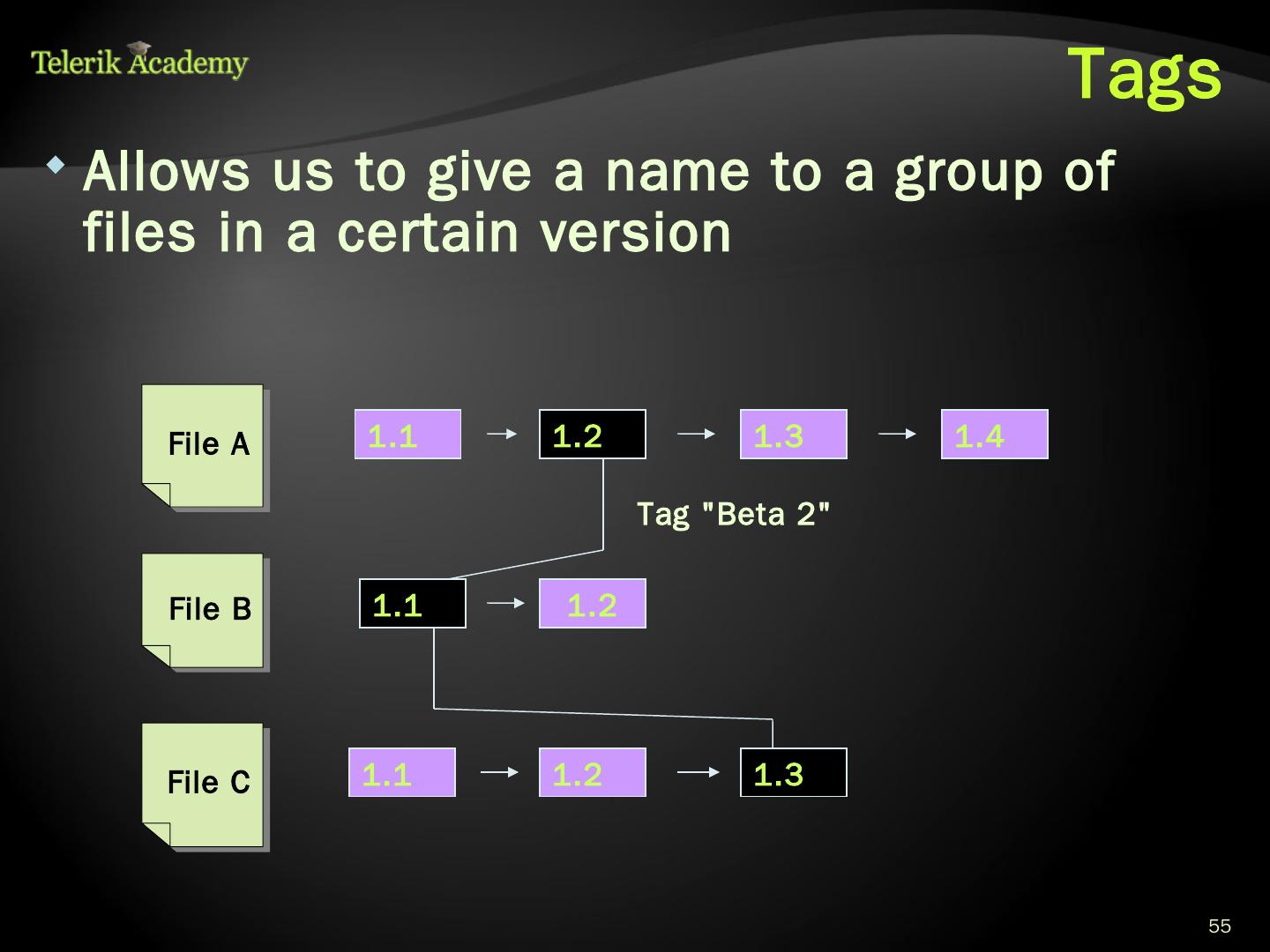 Telerik Academy

Tags

Allows us to give a name to a group of files in a certain version

File A

1.1

1.2

1.3

1.4

Tag "Beta 2"

File B

1.1

1.2

File C

1.1

1.2

1.3

55